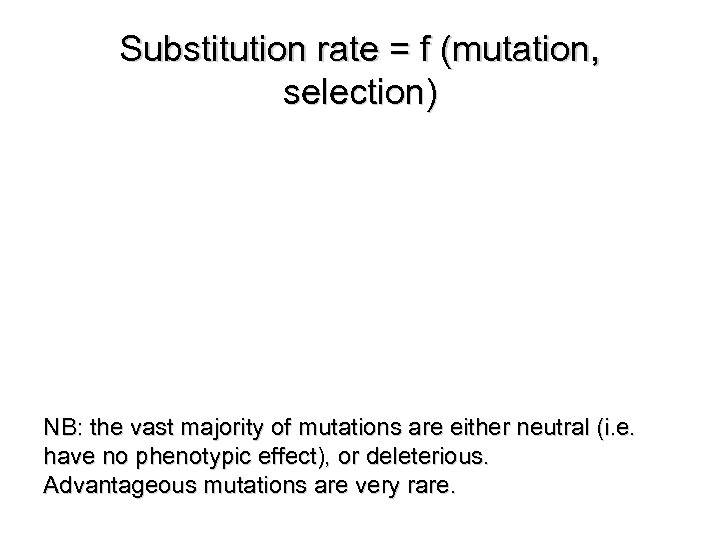 Substitution rate = f (mutation, selection)

NB: the vast majority of mutations are either neutral (i.e. have no phenotypic effect), or deleterious. Advantageous mutations are very rare.